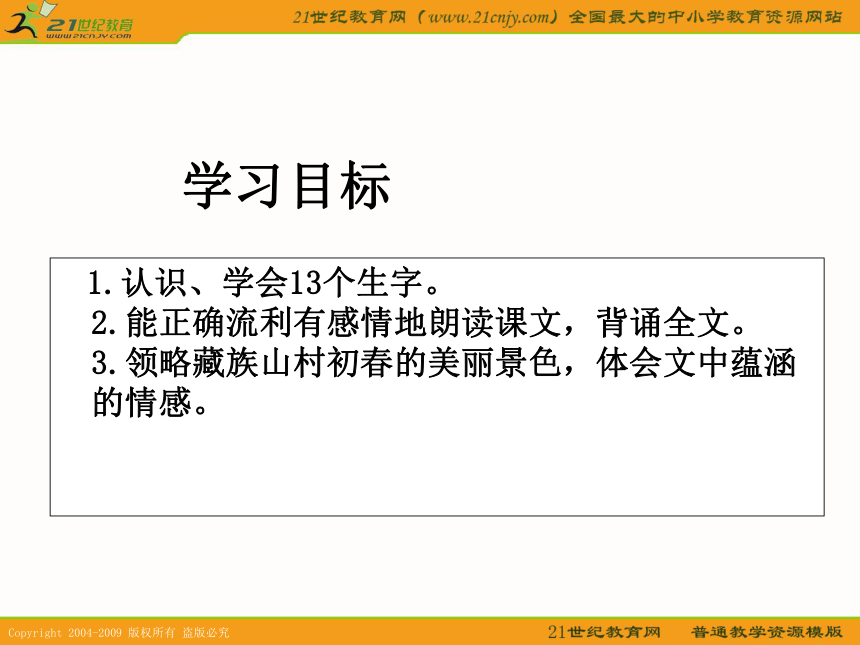 21世纪教育
www.21cnjy.com

21世纪教育网（www.21cnjy.com）全国最大的中小学教育资源网站

学习目标

1.认识、学会13个生字。
2.能正确流利有感情地朗读课文，背诵全文。
3.领略藏族山村初春的美丽景色，体会文中蕴涵的情感。

Copyright 2004-2009 版权所有 盗版必究

21世纪教育网　普通教学资源模版